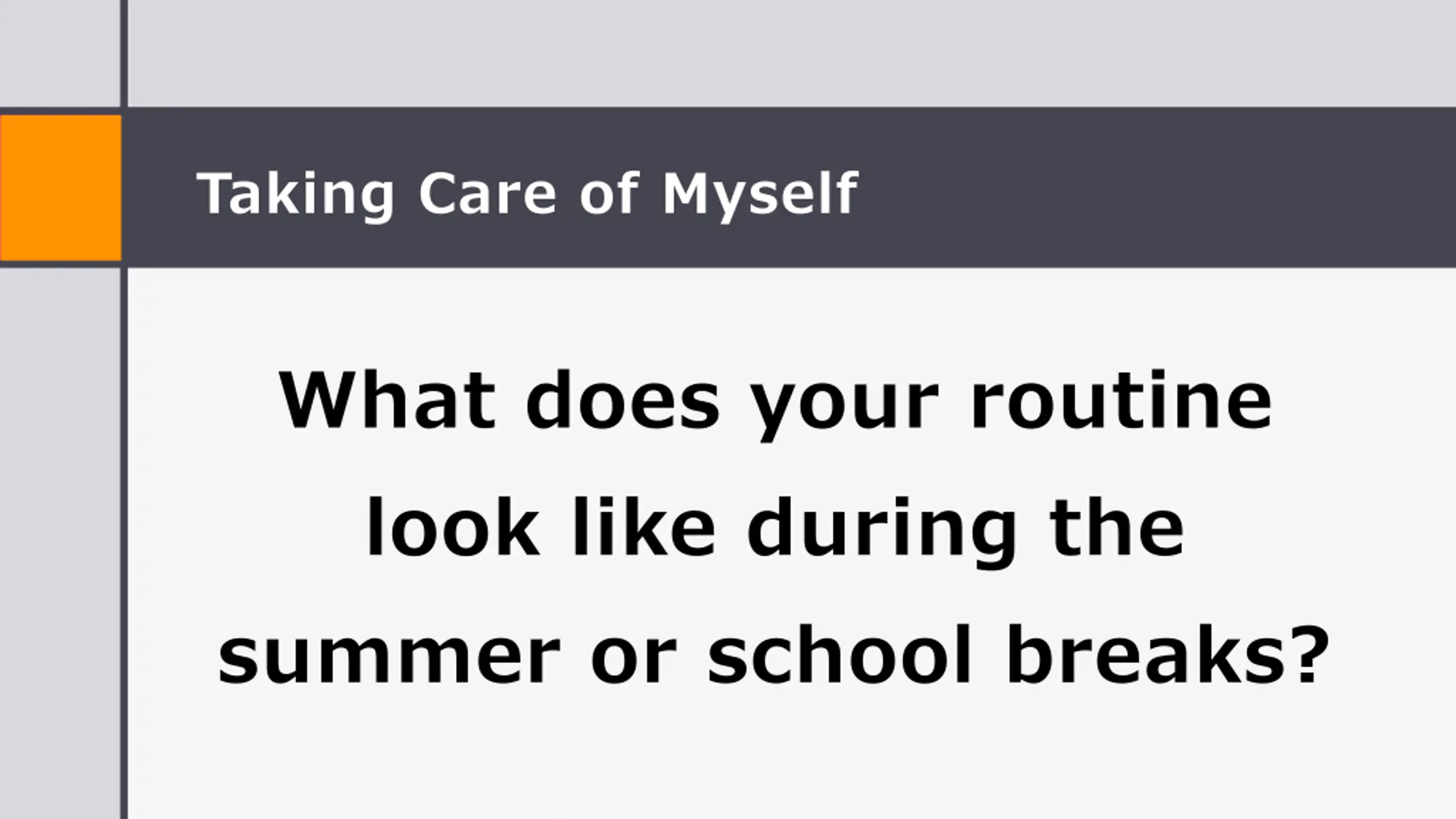 Taking Care of Myself

What does your routine look like during the summer or school breaks?